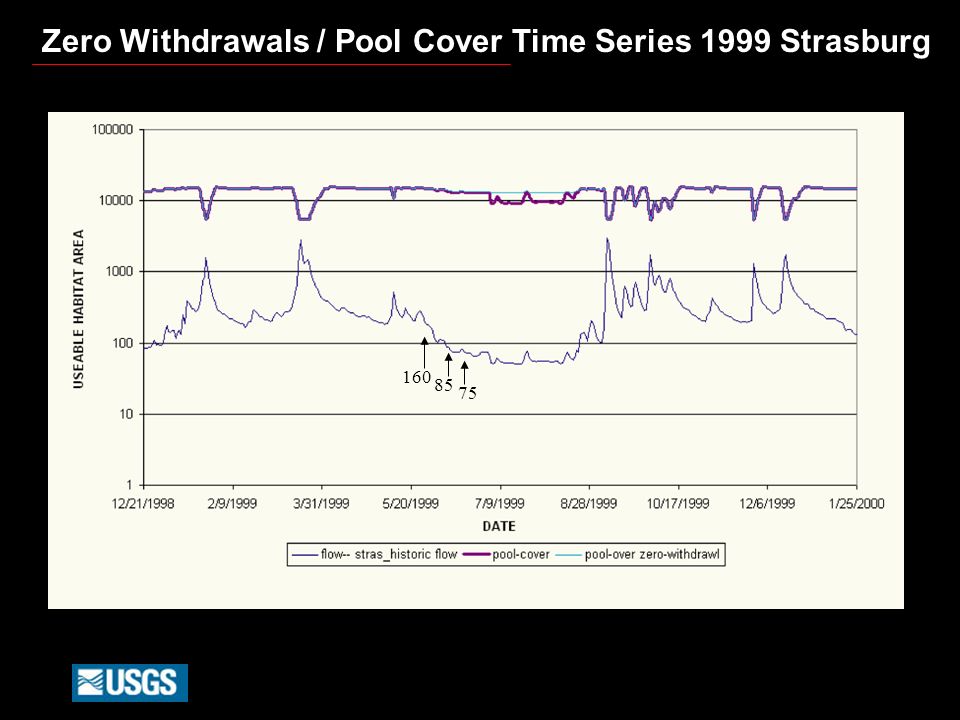 Zero Withdrawals / Pool Cover Time Series 1999 Strasburg

USEABLE HABITAT AREA

100000

10000

1000

100

10

1

160 85 75

12/21/1998 2/9/1999 3/31/1999 5/20/1999 7/9/1999 8/28/1999 10/17/1999 12/6/1999 1/25/2000

DATE

flow-- stras_historic flow pool-cover pool-over zero-withdrawl

USGS